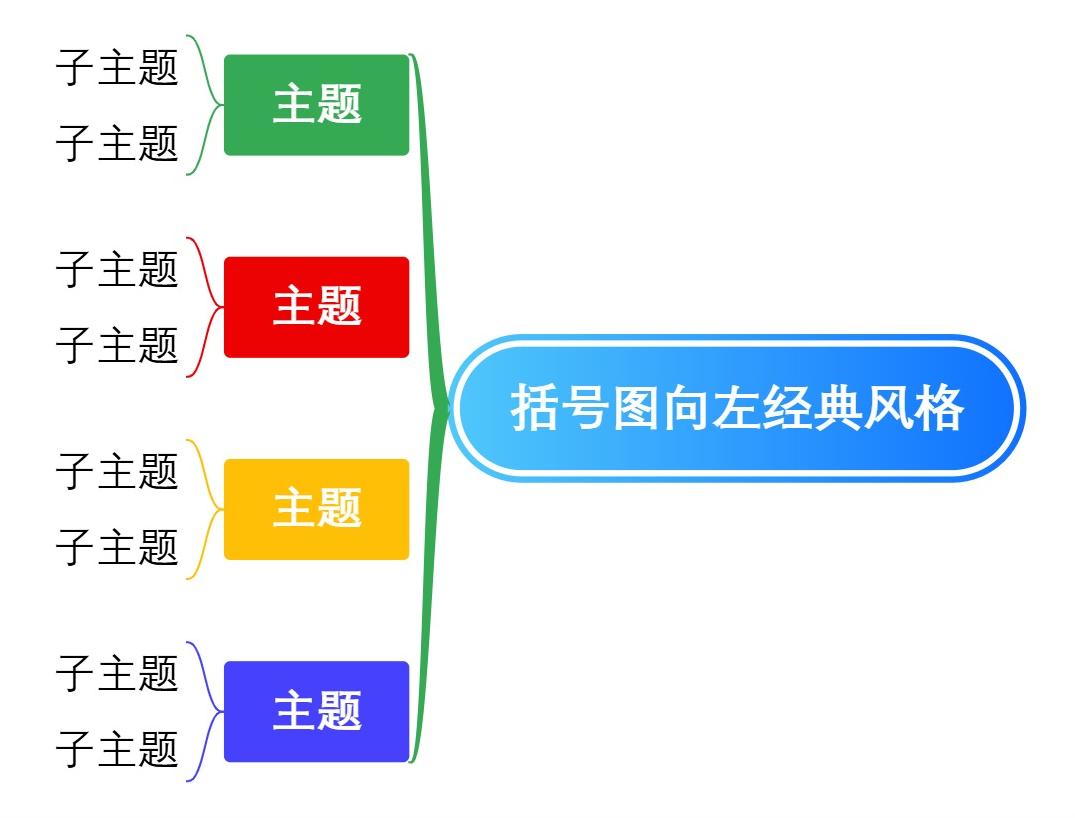 括号图向左经典风格

主题
子主题
子主题

主题
子主题
子主题

主题
子主题
子主题

主题
子主题
子主题